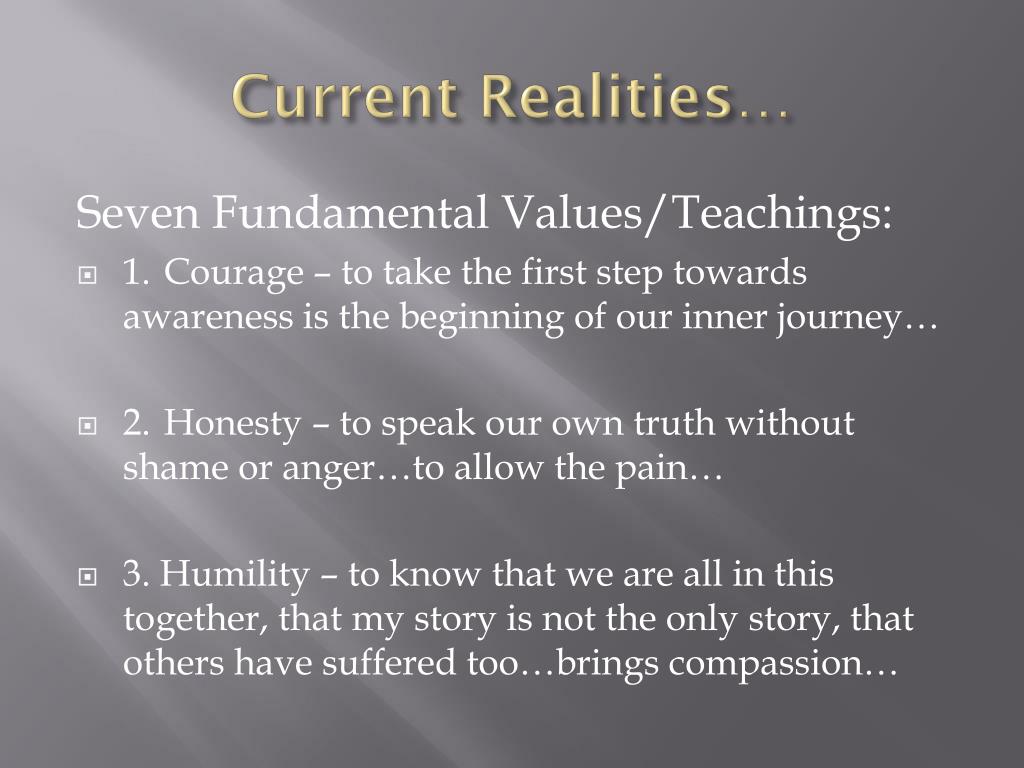 Current Realities…

Seven Fundamental Values/Teachings:

1. Courage – to take the first step towards awareness is the beginning of our inner journey…

2. Honesty – to speak our own truth without shame or anger…to allow the pain…

3. Humility – to know that we are all in this together, that my story is not the only story, that others have suffered too…brings compassion…